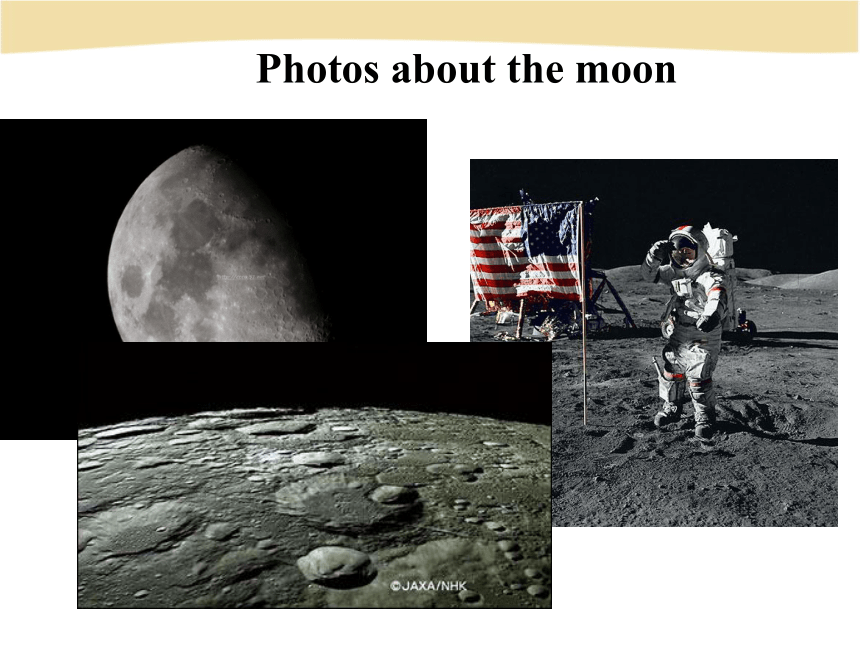 Photos about the moon

©JAXA/NHK